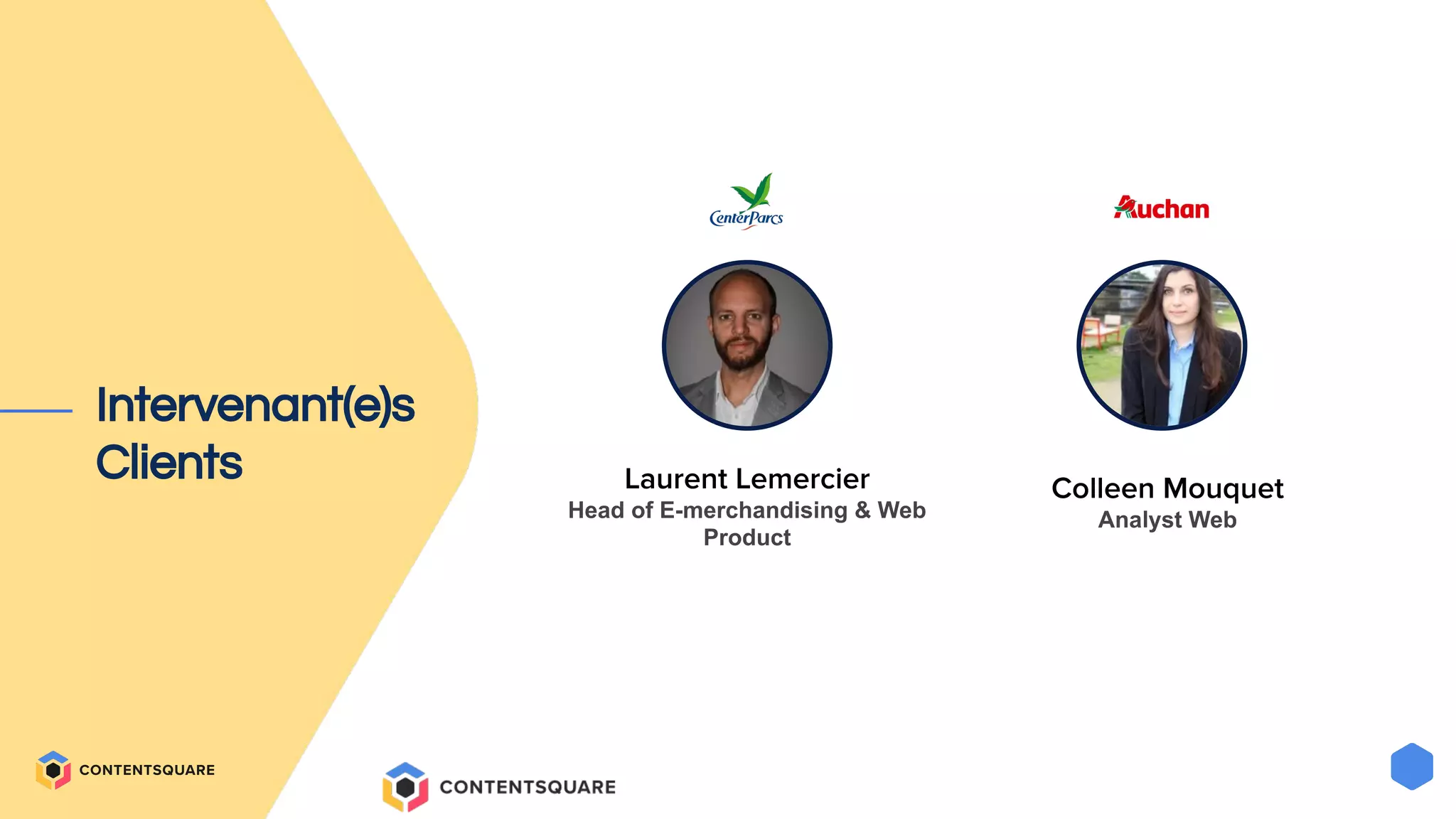 Intervenant(e)s Clients

CenterParcs

Laurent Lemercier
Head of E-merchandising & Web Product

Auchan

Colleen Mouquet
Analyst Web

CONTENTSQUARE

CONTENTSQUARE